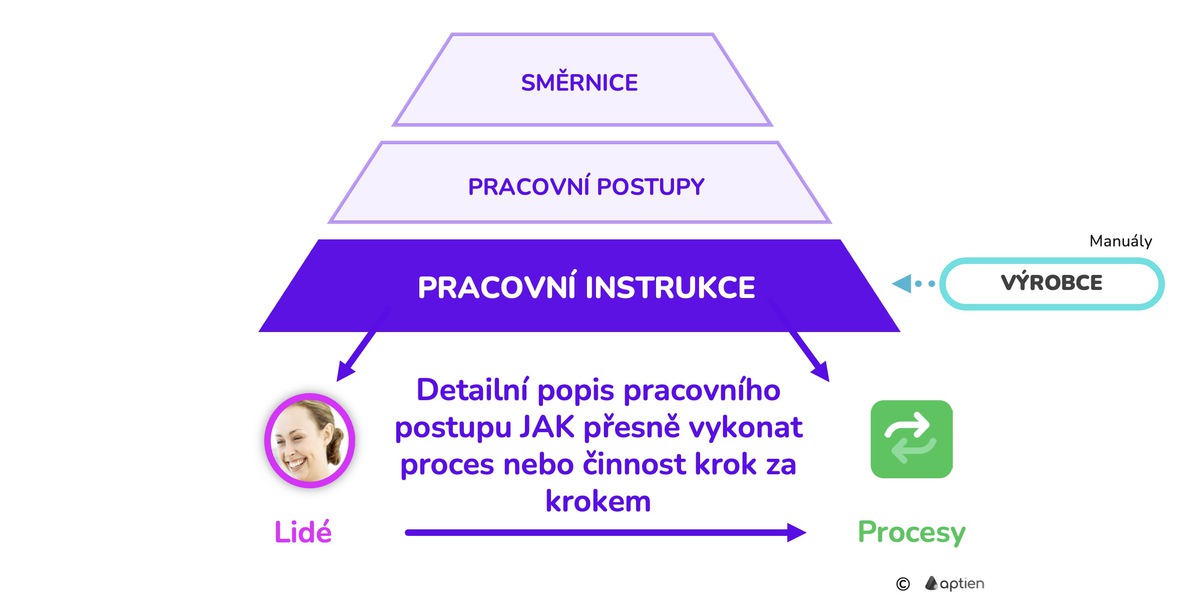 SMĚRNICE

PRACOVNÍ POSTUPY

PRACOVNÍ INSTRUKCE

Manuály

VÝROBCE

Detailní popis pracovního postupu JAK přesně vykonat proces nebo činnost krok za krokem

Lidé

Procesy

© aptien